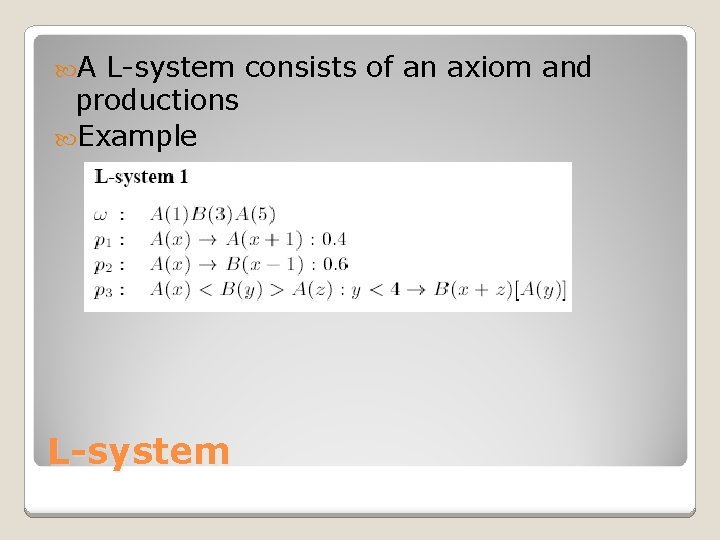 A L-system consists of an axiom and productions

Example

L-system 1

$\omega$ : $A(1)B(3)A(5)$
$p_1$ : $A(x) \rightarrow A(x+1) : 0.4$
$p_2$ : $A(x) \rightarrow B(x-1) : 0.6$
$p_3$ : $A(x) < B(y) > A(z) : y < 4 \rightarrow B(x+z)[A(y)]$

L-system